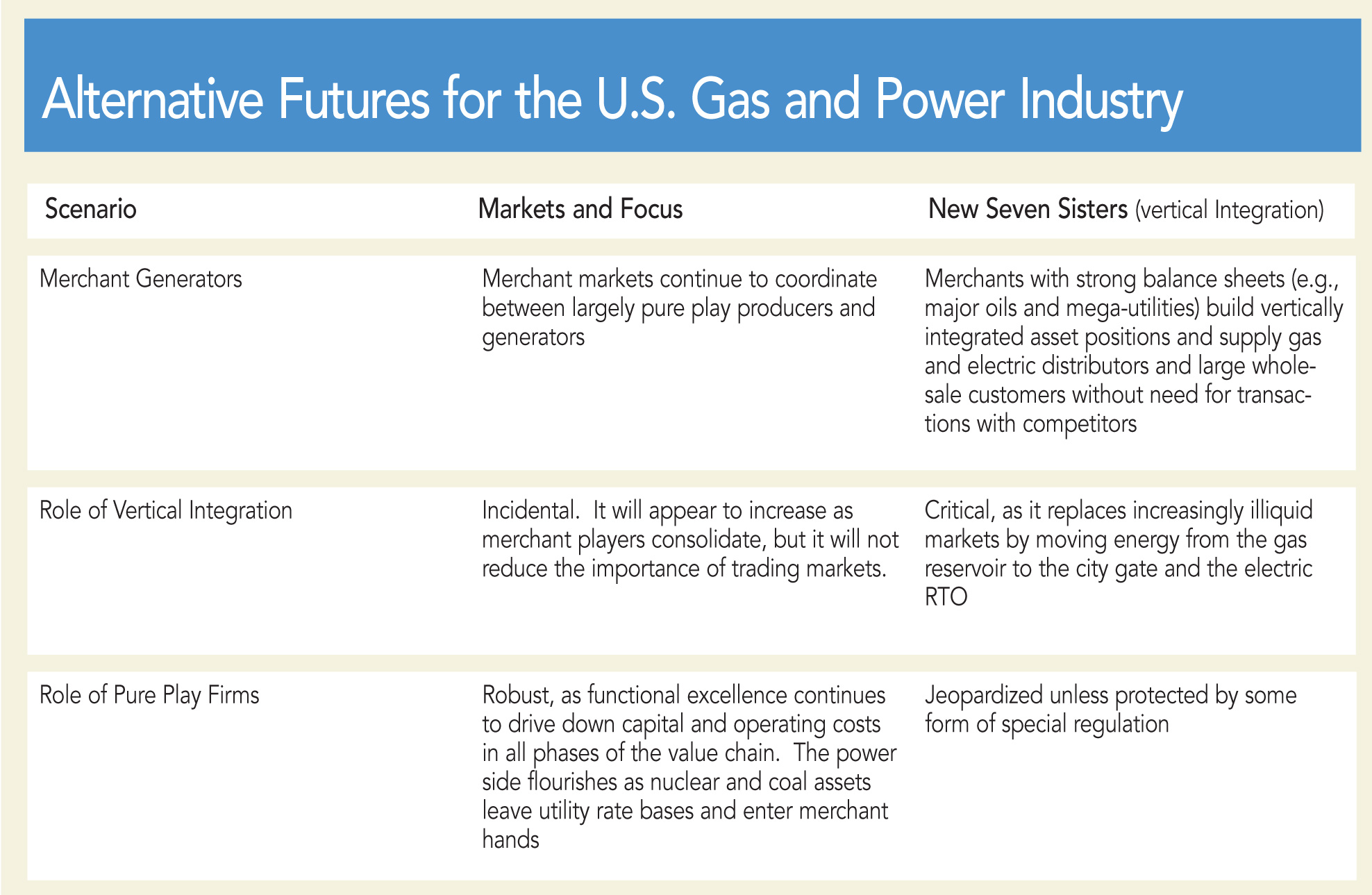 Alternative Futures for the U.S. Gas and Power Industry

| Scenario | Markets and Focus | New Seven Sisters (vertical Integration) |
|---|---|---|
| Merchant Generators | Merchant markets continue to coordinate between largely pure play producers and generators | Merchants with strong balance sheets (e.g., major oils and mega-utilities) build vertically integrated asset positions and supply gas and electric distributors and large wholesale customers without need for transactions with competitors |
| Role of Vertical Integration | Incidental. It will appear to increase as merchant players consolidate, but it will not reduce the importance of trading markets. | Critical, as it replaces increasingly illiquid markets by moving energy from the gas reservoir to the city gate and the electric RTO |
| Role of Pure Play Firms | Robust, as functional excellence continues to drive down capital and operating costs in all phases of the value chain. The power side flourishes as nuclear and coal assets leave utility rate bases and enter merchant hands | Jeopardized unless protected by some form of special regulation |